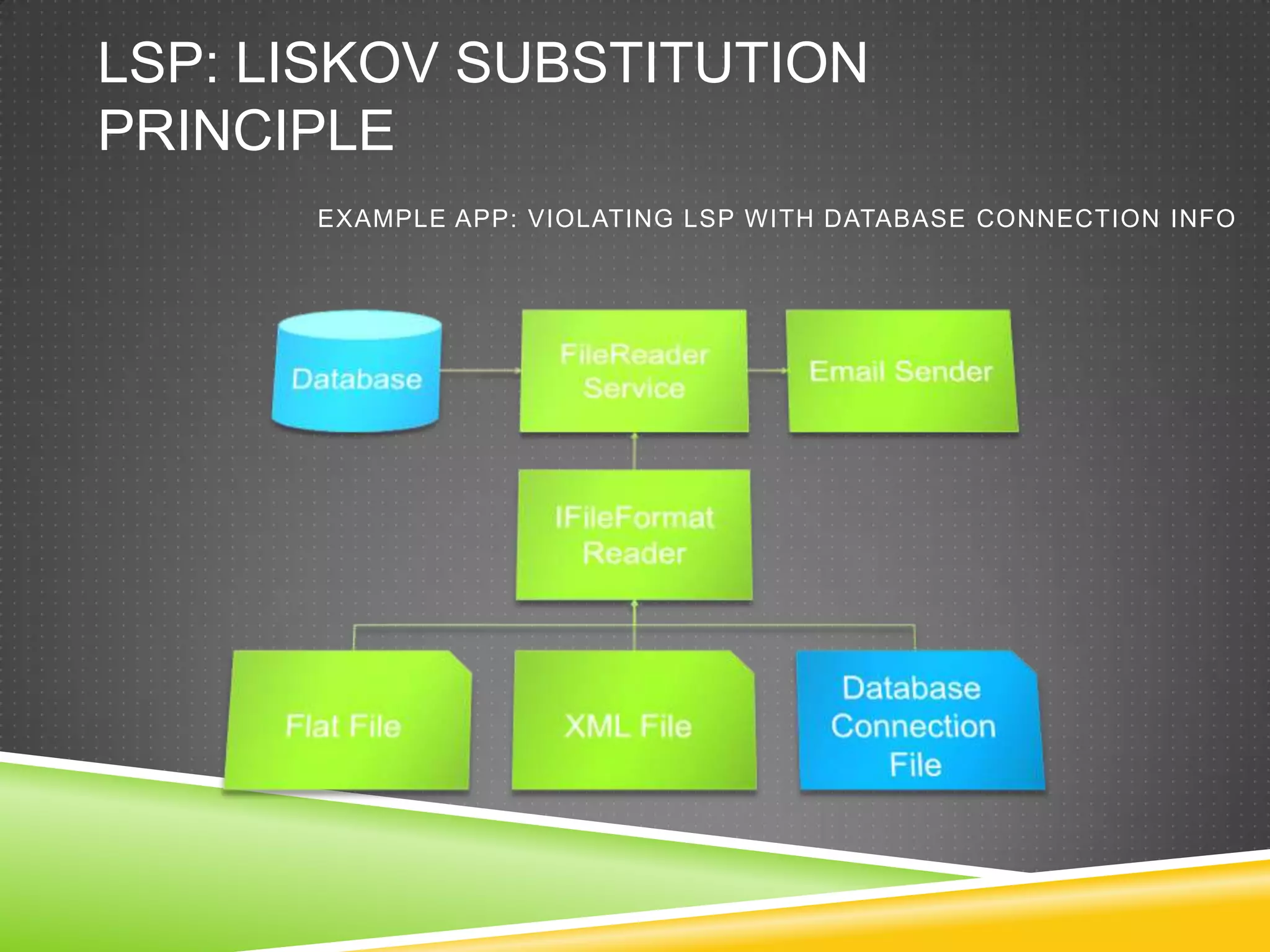 LSP: LISKOV SUBSTITUTION PRINCIPLE

EXAMPLE APP: VIOLATING LSP WITH DATABASE CONNECTION INFO

Database

FileReader Service

Email Sender

IFileFormat Reader

Flat File

XML File

Database Connection File